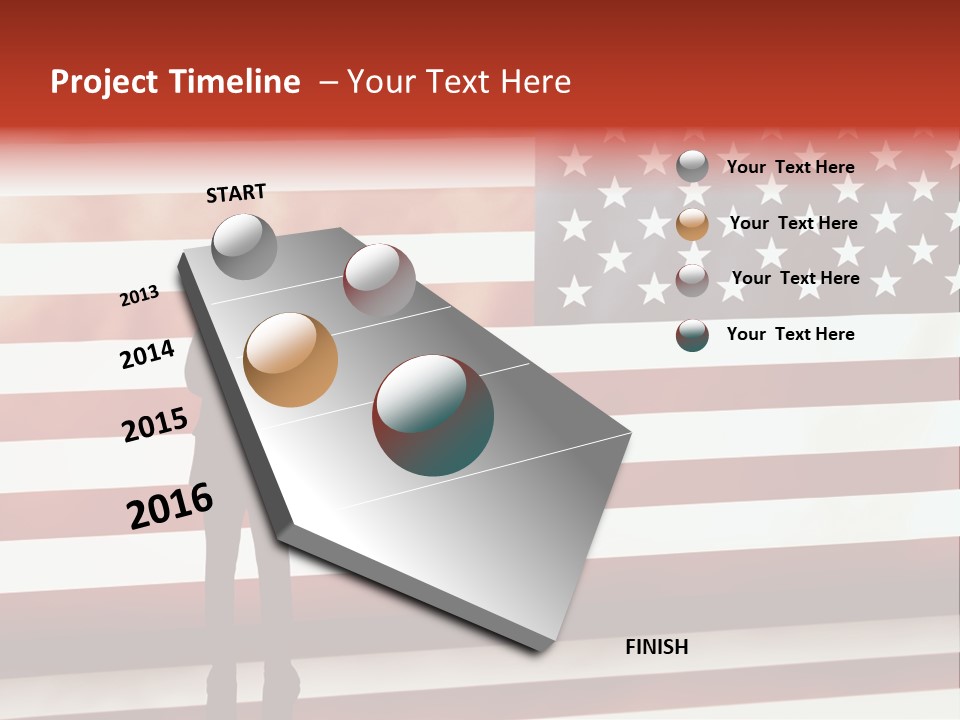 Project Timeline – Your Text Here

START

2013

2014

2015

2016

FINISH

Your Text Here

Your Text Here

Your Text Here

Your Text Here